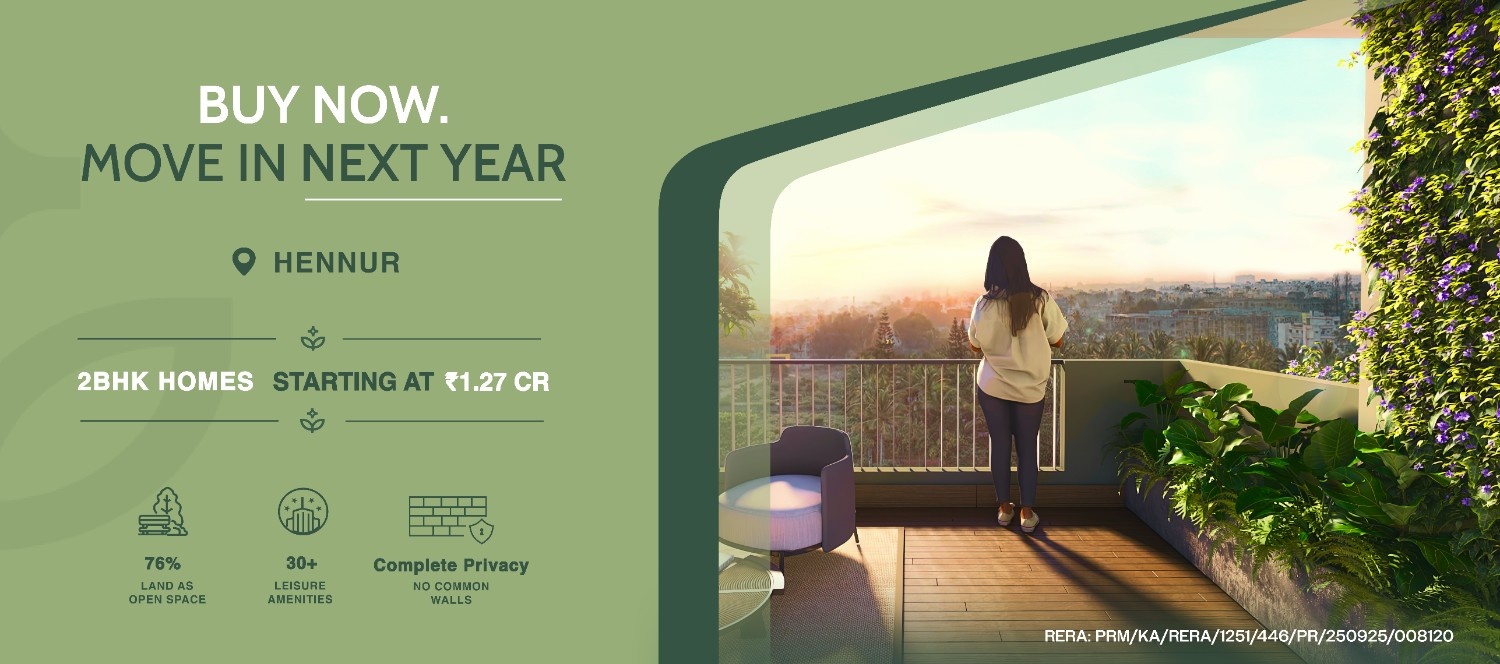 BUY NOW.
MOVE IN NEXT YEAR

HENNUR

2BHK HOMES STARTING AT ₹1.27 CR

76%
LAND AS OPEN SPACE

30+
LEISURE AMENITIES

Complete Privacy
NO COMMON WALLS

RERA: PRM/KA/RERA/1251/446/PR/250925/008120